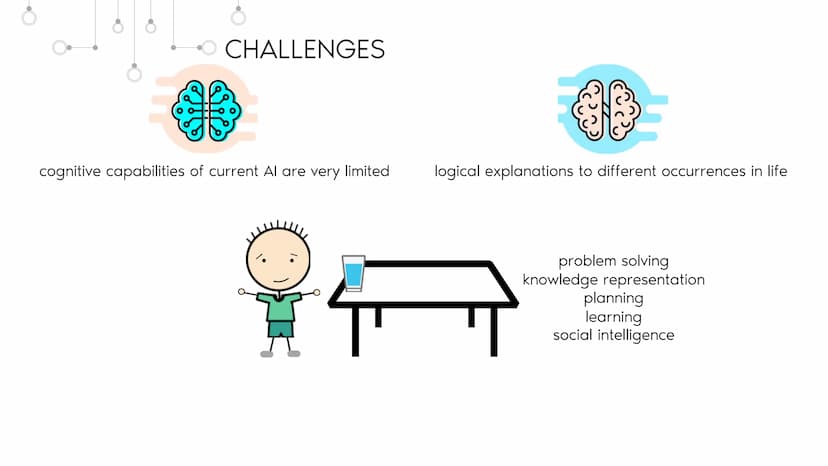 CHALLENGES

cognitive capabilities of current AI are very limited

logical explanations to different occurrences in life

problem solving
knowledge representation
planning
learning
social intelligence